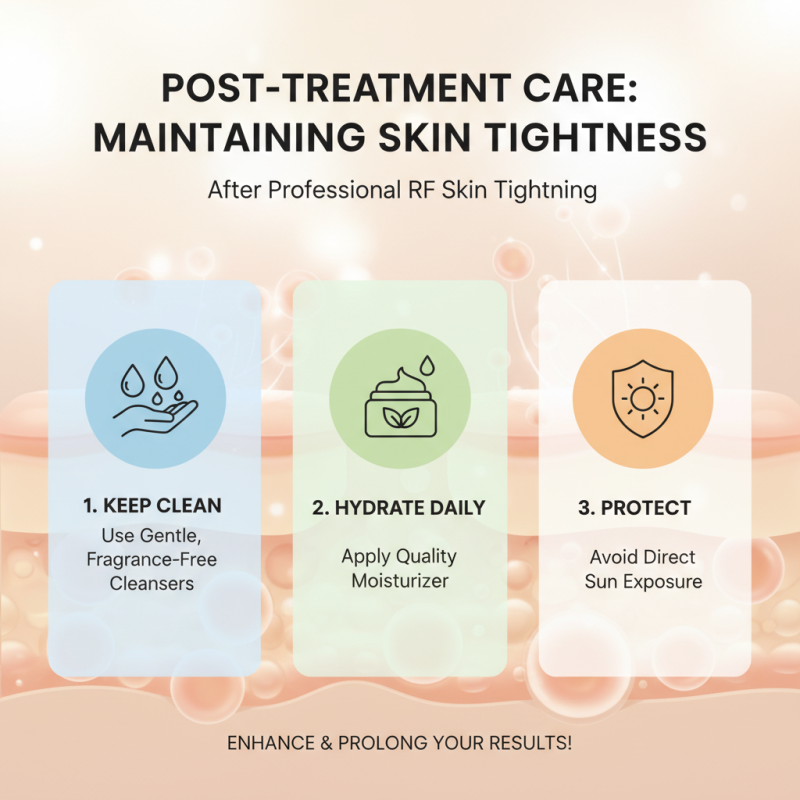 POST-TREATMENT CARE: MAINTAINING SKIN TIGHTNESS

After Professional RF Skin Tightning

1. KEEP CLEAN
Use Gentle, Fragrance-Free Cleansers

2. HYDRATE DAILY
Apply Quality Moisturizer

3. PROTECT
Avoid Direct Sun Exposure

ENHANCE & PROLONG YOUR RESULTS!